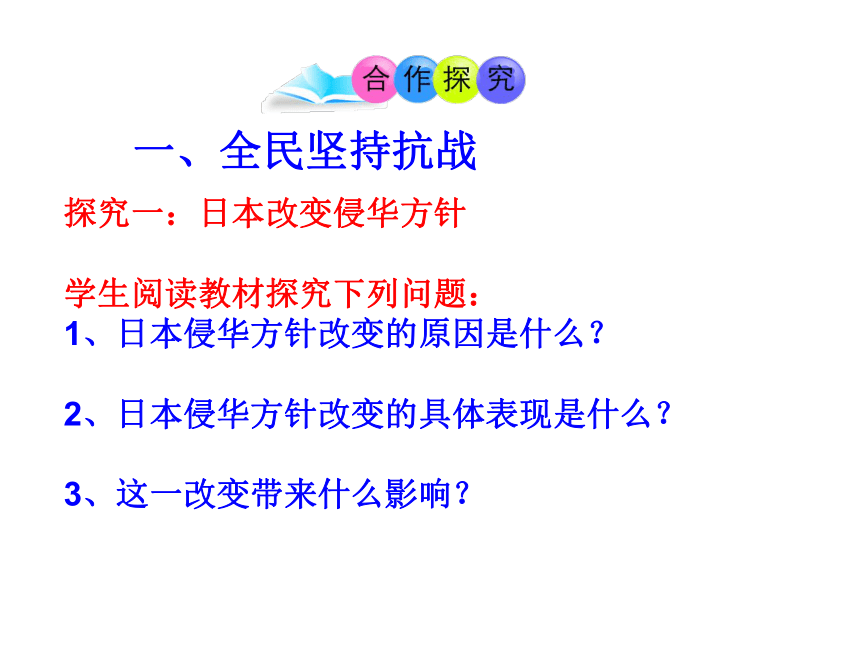 合作探究

一、全民坚持抗战

探究一：日本改变侵华方针

学生阅读教材探究下列问题：

1、日本侵华方针改变的原因是什么？

2、日本侵华方针改变的具体表现是什么？

3、这一改变带来什么影响？